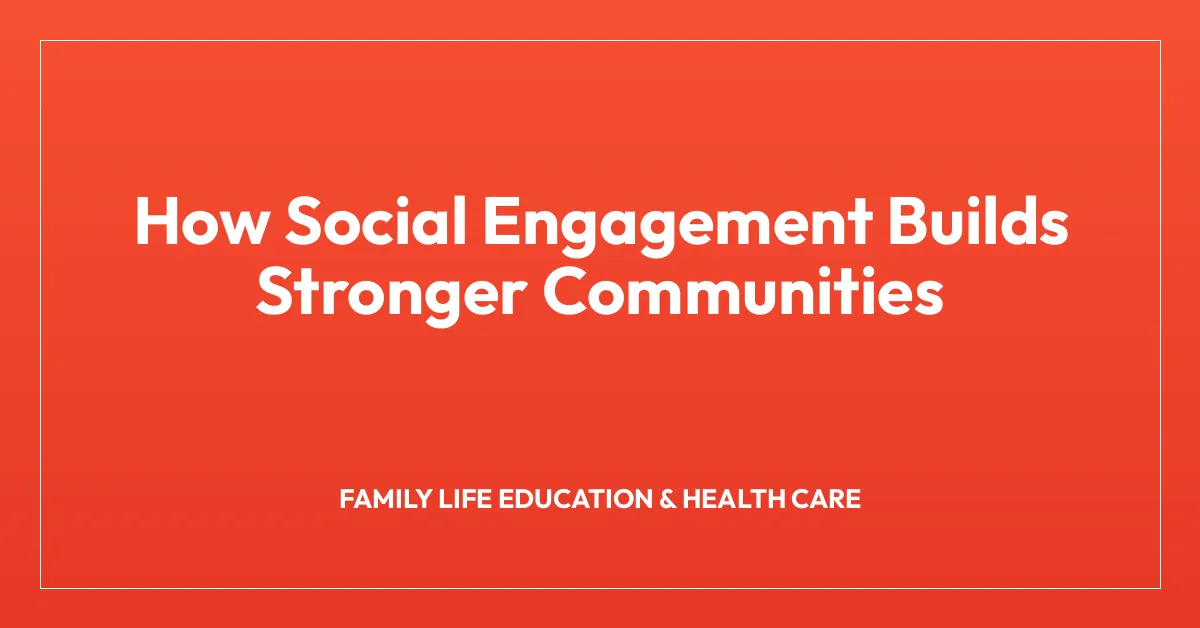 How Social Engagement Builds Stronger Communities

FAMILY LIFE EDUCATION & HEALTH CARE